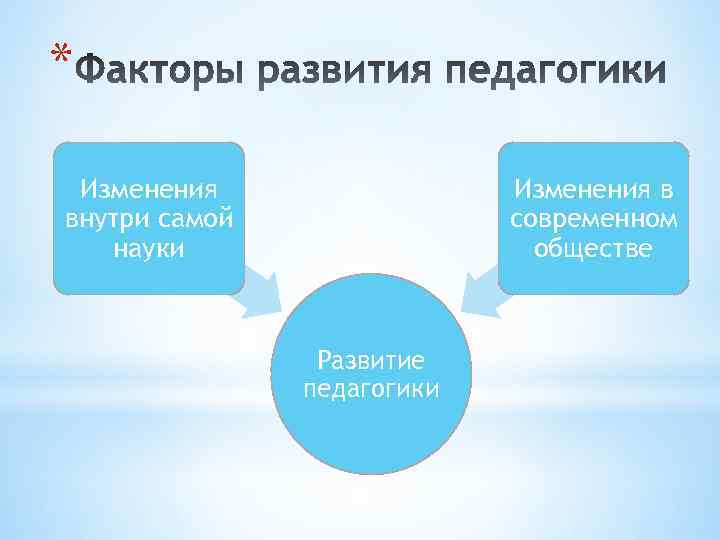 *Факторы развития педагогики

Изменения внутри самой науки

Изменения в современном обществе

Развитие педагогики